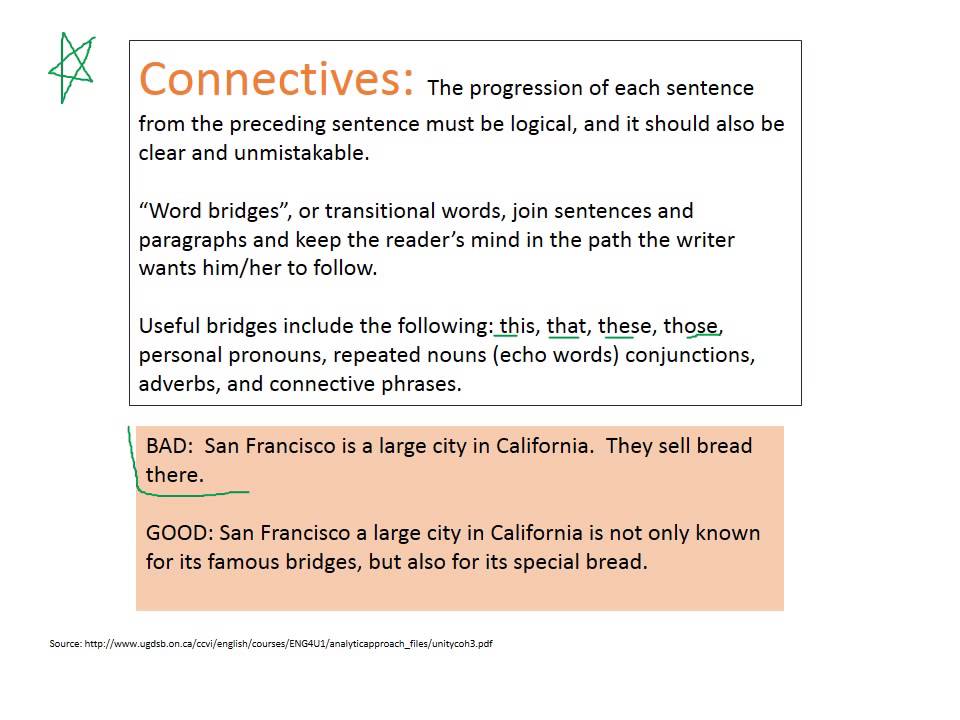 Connectives: The progression of each sentence from the preceding sentence must be logical, and it should also be clear and unmistakable.

“Word bridges”, or transitional words, join sentences and paragraphs and keep the reader’s mind in the path the writer wants him/her to follow.

Useful bridges include the following: this, that, these, those, personal pronouns, repeated nouns (echo words) conjunctions, adverbs, and connective phrases.

BAD: San Francisco is a large city in California. They sell bread there.

GOOD: San Francisco a large city in California is not only known for its famous bridges, but also for its special bread.

Source: http://www.ugdsb.on.ca/ccvi/english/courses/ENG4U1/analyticapproach_files/unitycoh3.pdf